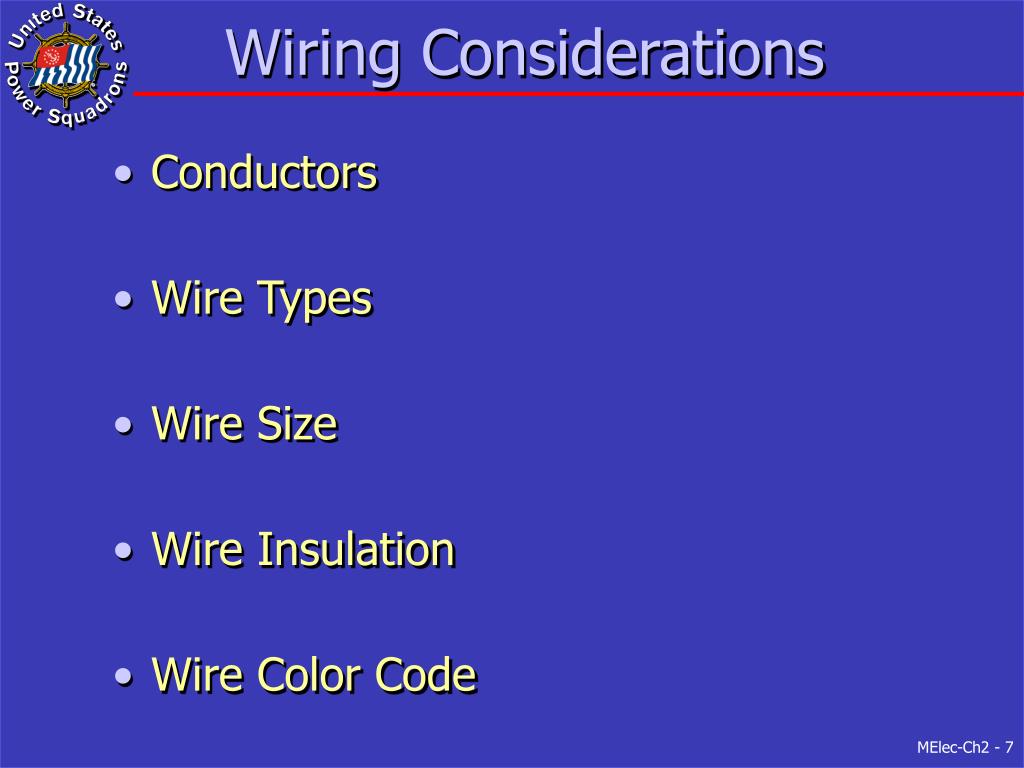 United States Power Squadrons

Wiring Considerations

• Conductors

• Wire Types

• Wire Size

• Wire Insulation

• Wire Color Code

MElec-Ch2 - 7